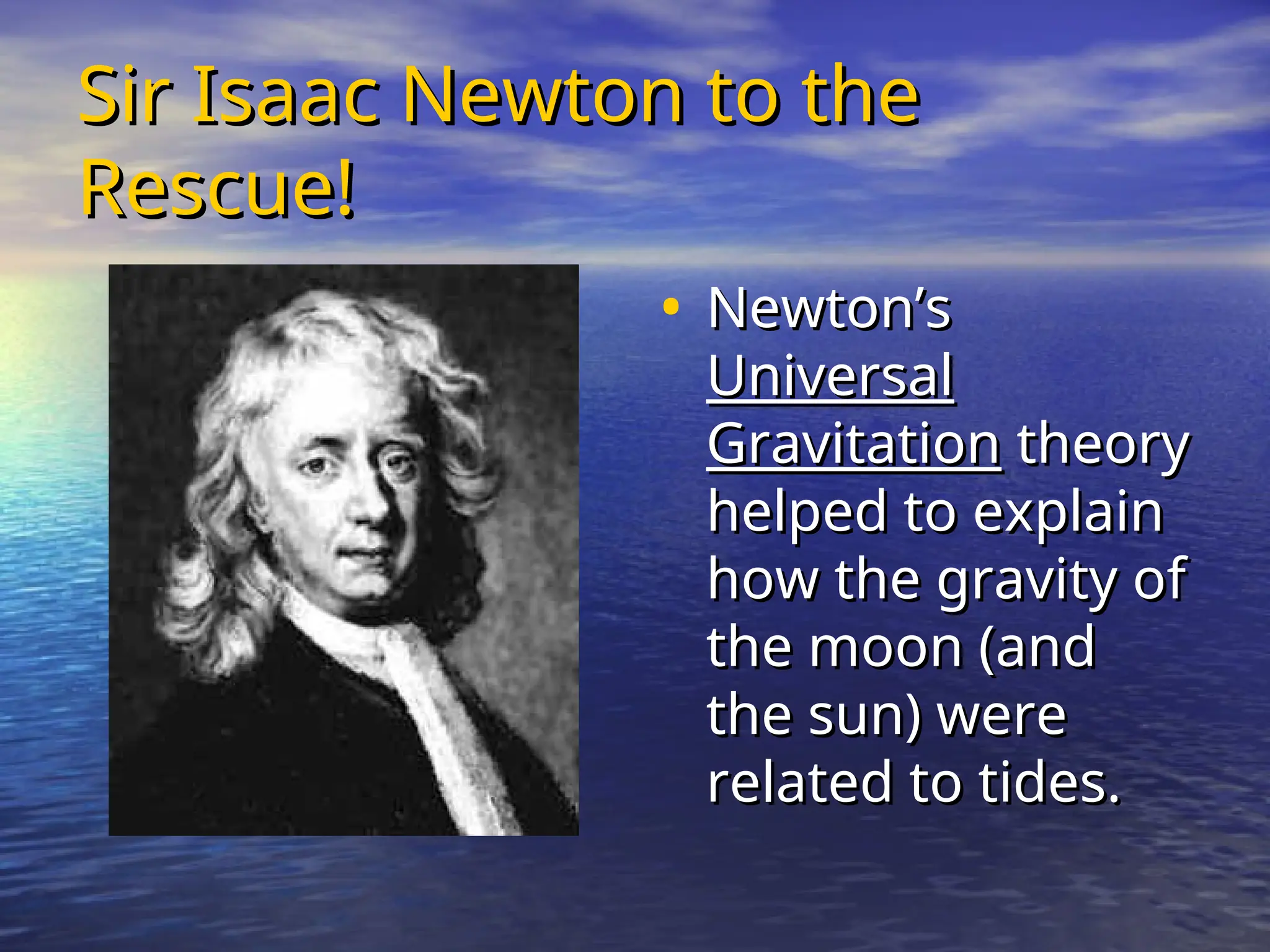 Sir Isaac Newton to the Rescue!

• Newton’s Universal Gravitation theory helped to explain how the gravity of the moon (and the sun) were related to tides.